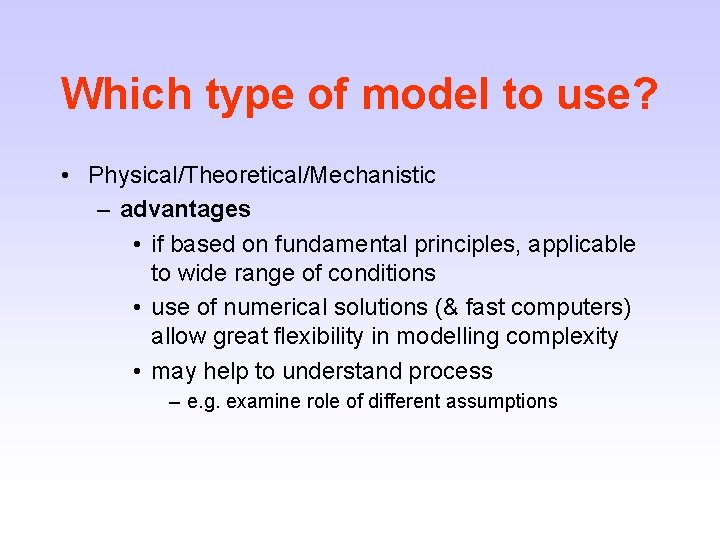 Which type of model to use?

• Physical/Theoretical/Mechanistic

– advantages

• if based on fundamental principles, applicable to wide range of conditions

• use of numerical solutions (& fast computers) allow great flexibility in modelling complexity

• may help to understand process

– e.g. examine role of different assumptions